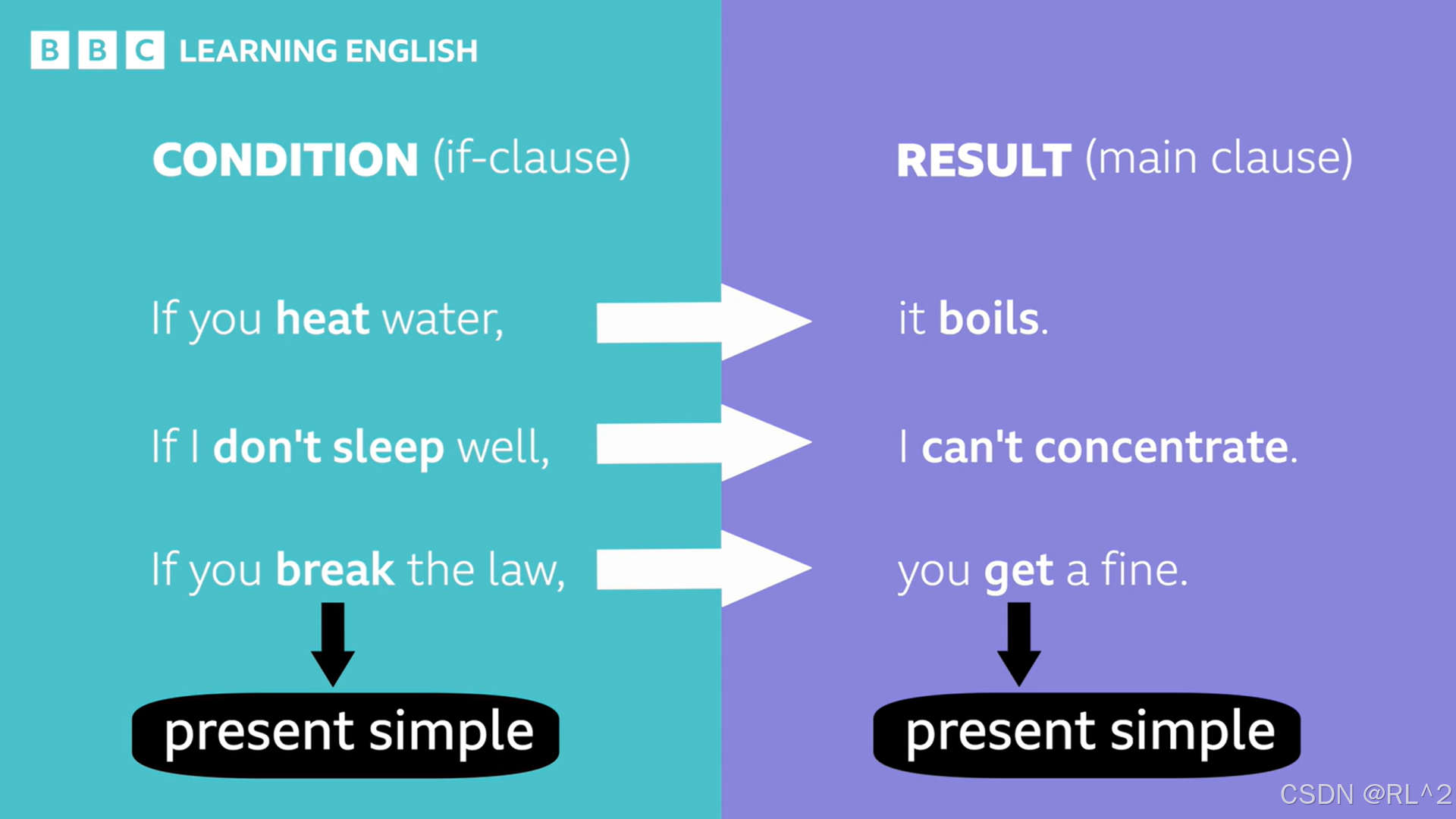 BBC LEARNING ENGLISH

CONDITION (if-clause)

If you heat water,

If I don't sleep well,

If you break the law,

present simple

RESULT (main clause)

it boils.

I can't concentrate.

you get a fine.

present simple

CSDN @RL^2